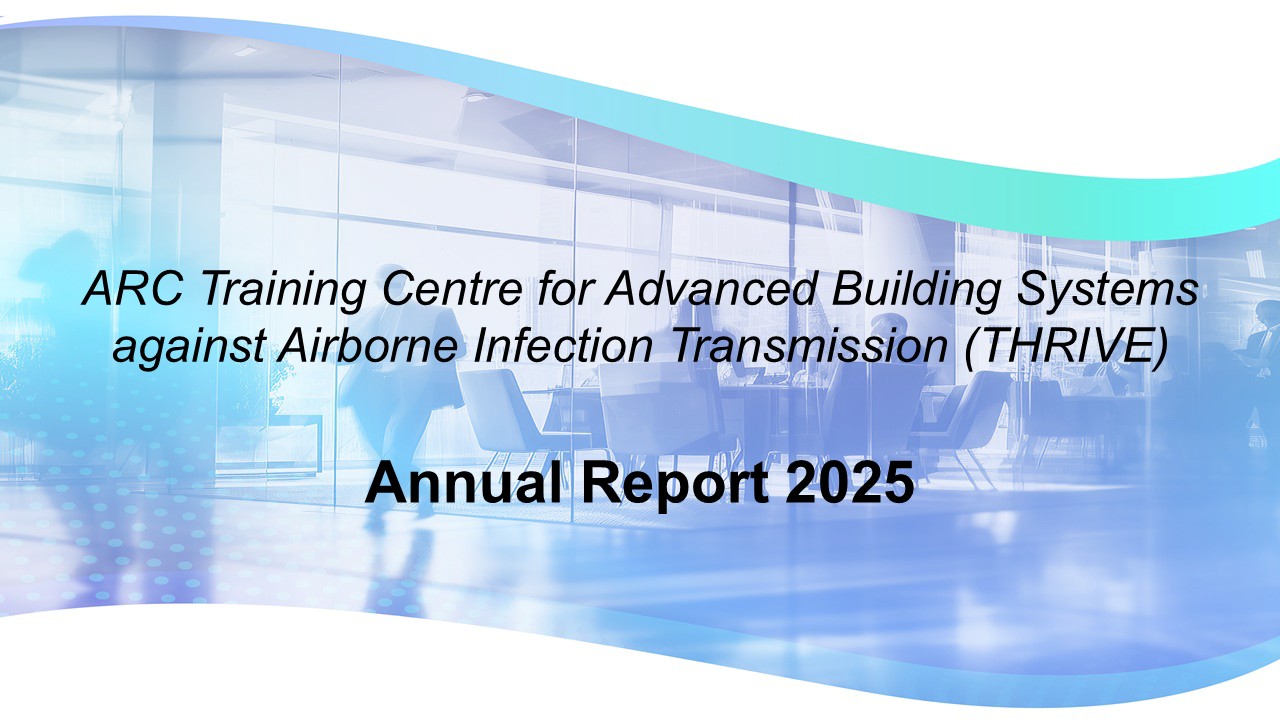 ARC Training Centre for Advanced Building Systems against Airborne Infection Transmission (THRIVE)

Annual Report 2025